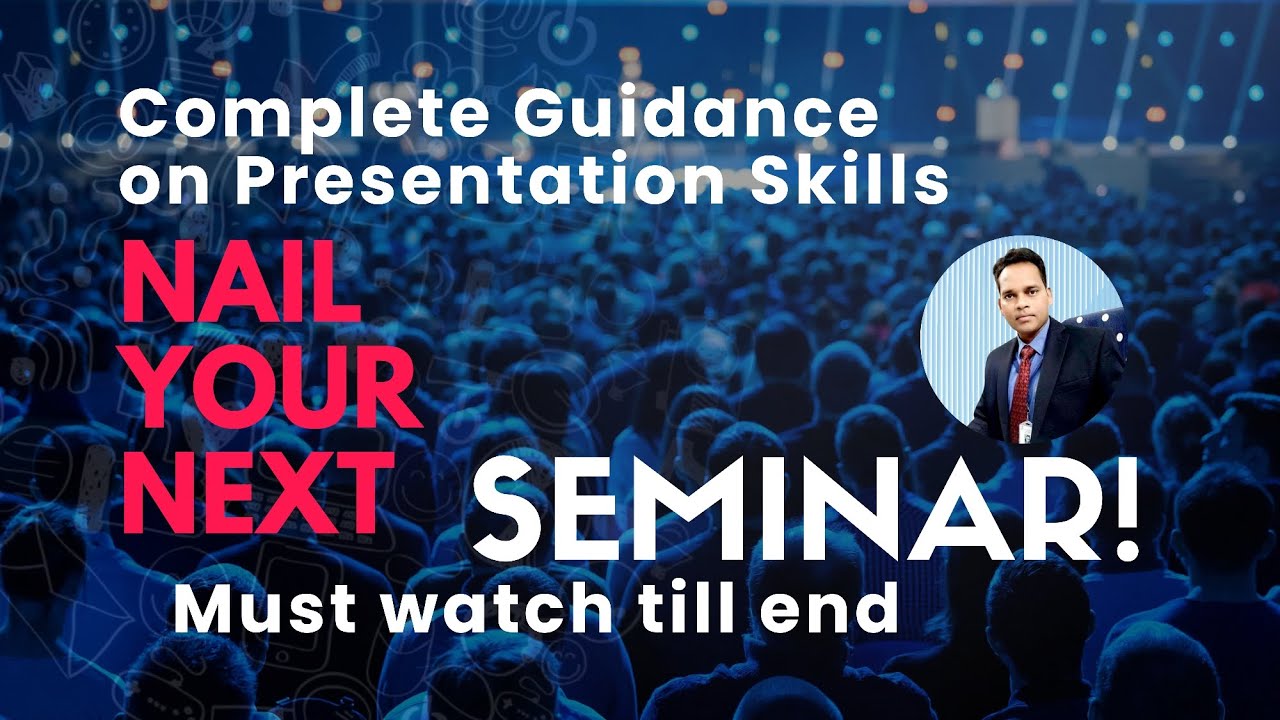 Complete Guidance on Presentation Skills

NAIL YOUR NEXT SEMINAR!

Must watch till end